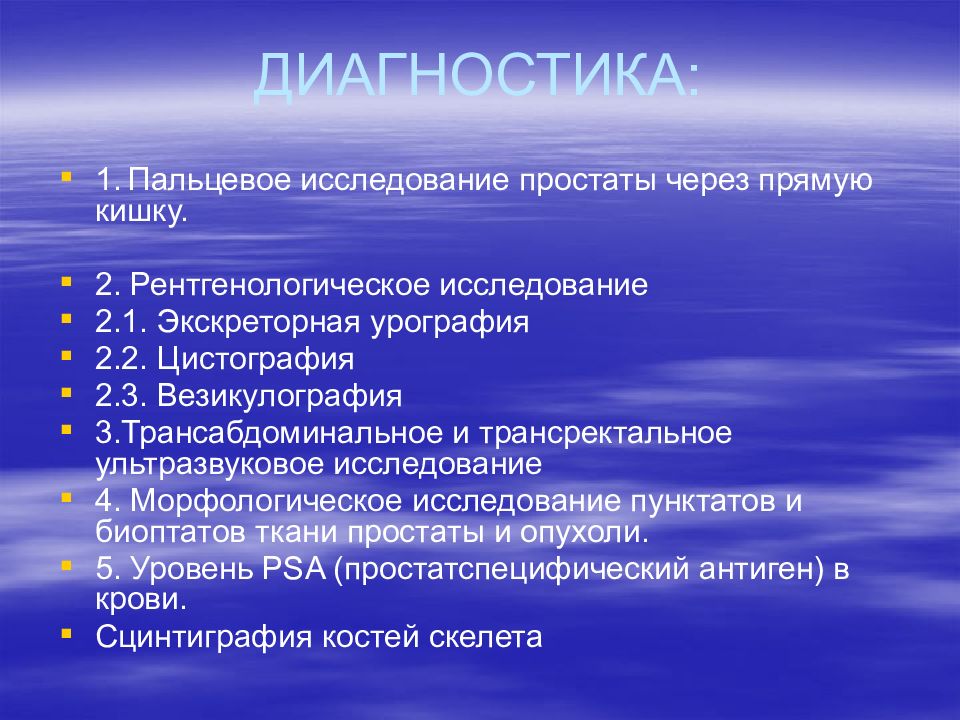 ДИАГНОСТИКА:

1. Пальцевое исследование простаты через прямую кишку.

2. Рентгенологическое исследование

2.1. Экскреторная урография

2.2. Цистография

2.3. Везикулография

3.Трансабдоминальное и трансректальное ультразвуковое исследование

4. Морфологическое исследование пунктатов и биоптатов ткани простаты и опухоли.

5. Уровень PSA (простатспецифический антиген) в крови.

Сцинтиграфия костей скелета